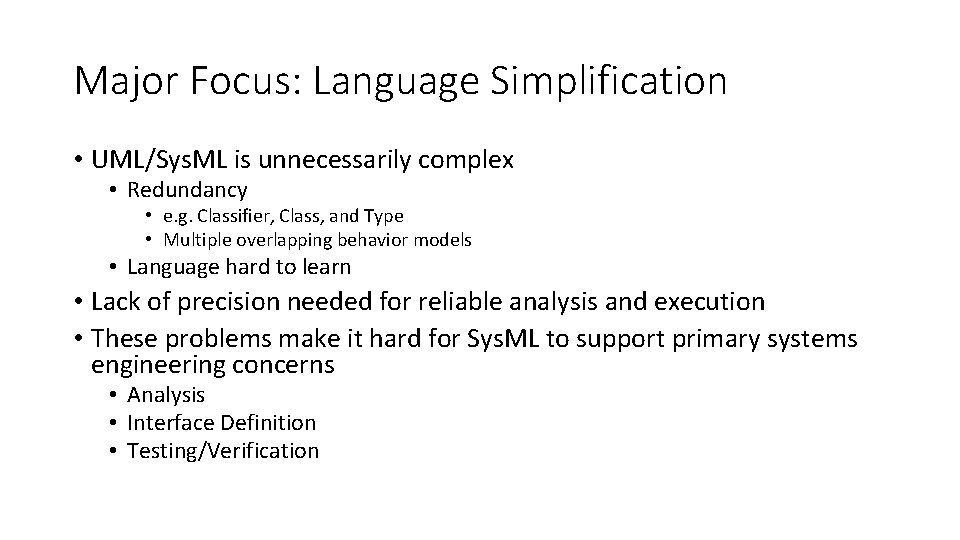 Major Focus: Language Simplification

• UML/SysML is unnecessarily complex
• Redundancy
• e.g. Classifier, Class, and Type
• Multiple overlapping behavior models
• Language hard to learn
• Lack of precision needed for reliable analysis and execution
• These problems make it hard for SysML to support primary systems engineering concerns
• Analysis
• Interface Definition
• Testing/Verification